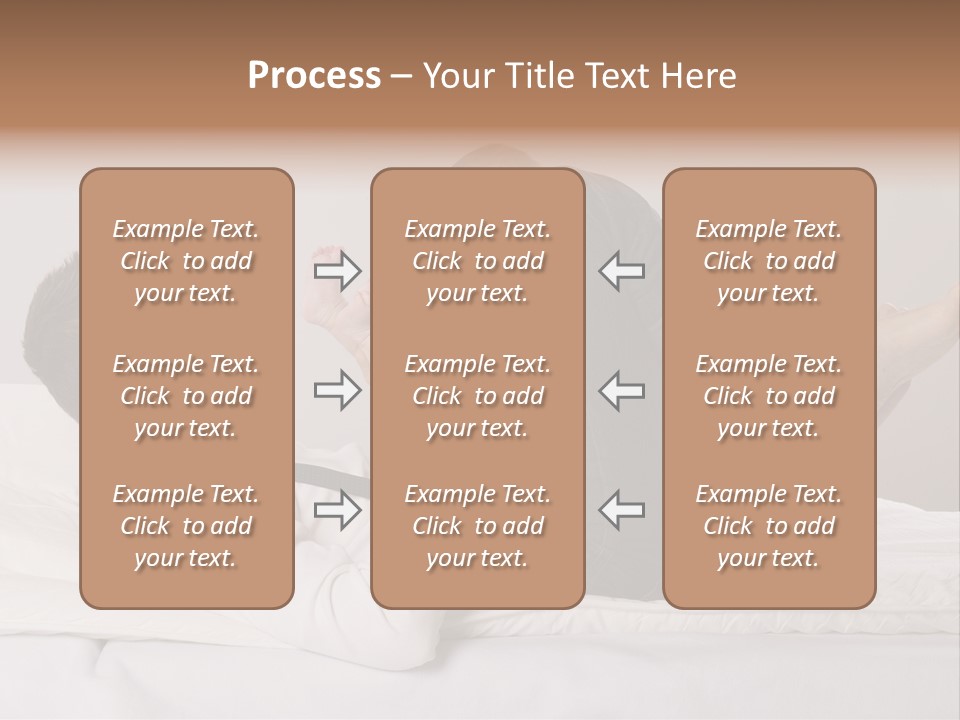 Process – Your Title Text Here

Example Text. Click to add your text.

Example Text. Click to add your text.

Example Text. Click to add your text.

Example Text. Click to add your text.

Example Text. Click to add your text.

Example Text. Click to add your text.

Example Text. Click to add your text.

Example Text. Click to add your text.

Example Text. Click to add your text.